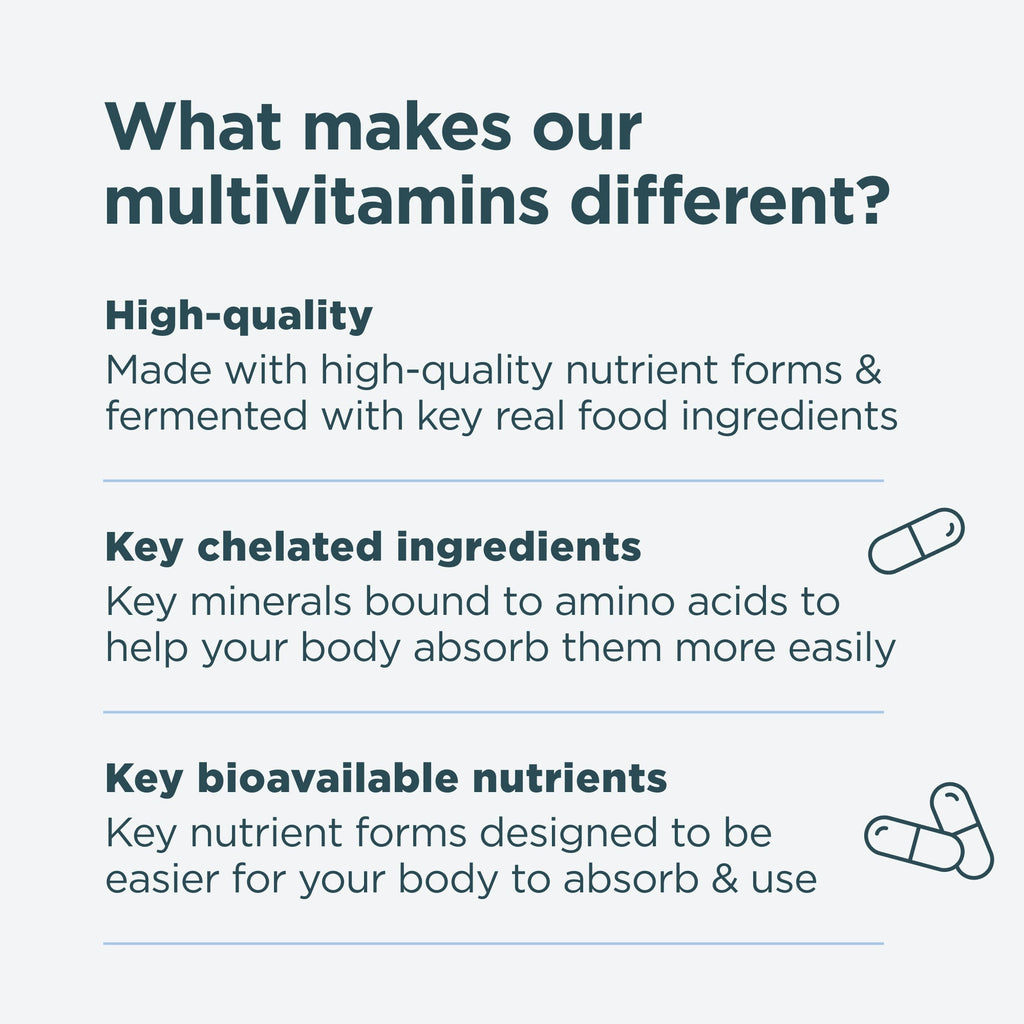 What makes our multivitamins different?

High-quality
Made with high-quality nutrient forms & fermented with key real food ingredients

Key chelated ingredients
Key minerals bound to amino acids to help your body absorb them more easily

Key bioavailable nutrients
Key nutrient forms designed to be easier for your body to absorb & use